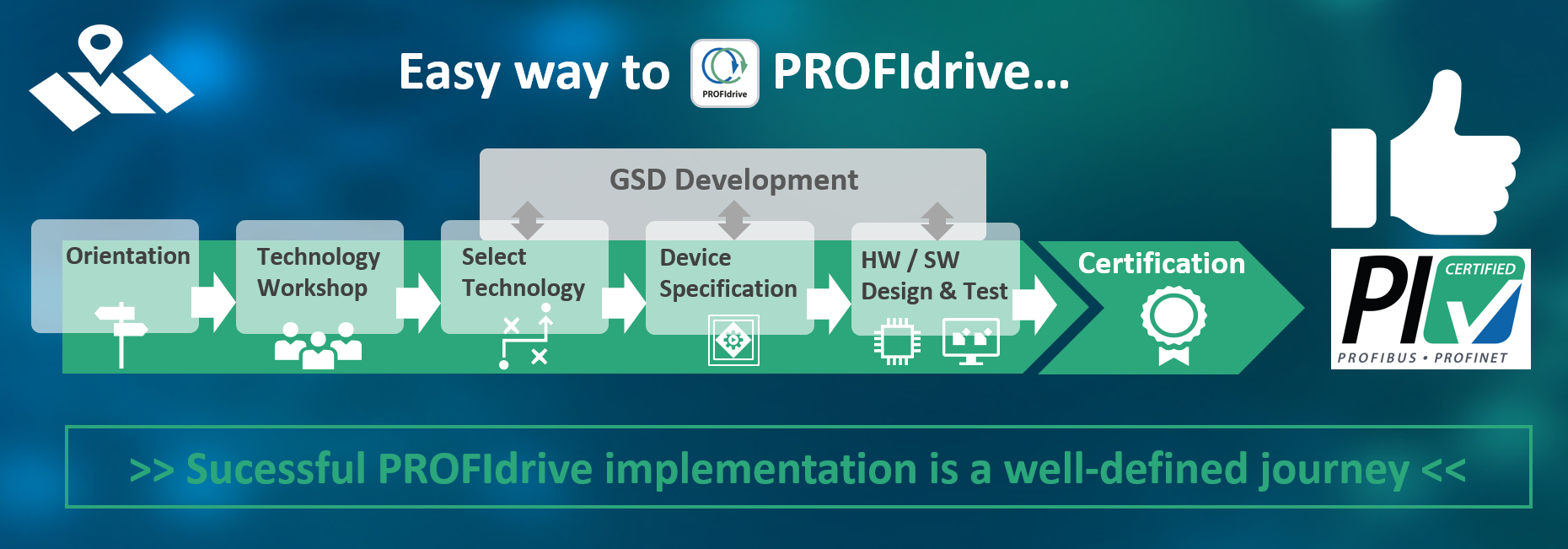 Easy way to PROFIdrive PROFIdrive...

GSD Development

Orientation

Technology Workshop

Select Technology

Device Specification

HW / SW Design & Test

Certification

PI CERTIFIED

PROFIBUS • PROFINET

>> Sucessful PROFIdrive implementation is a well-defined journey <<